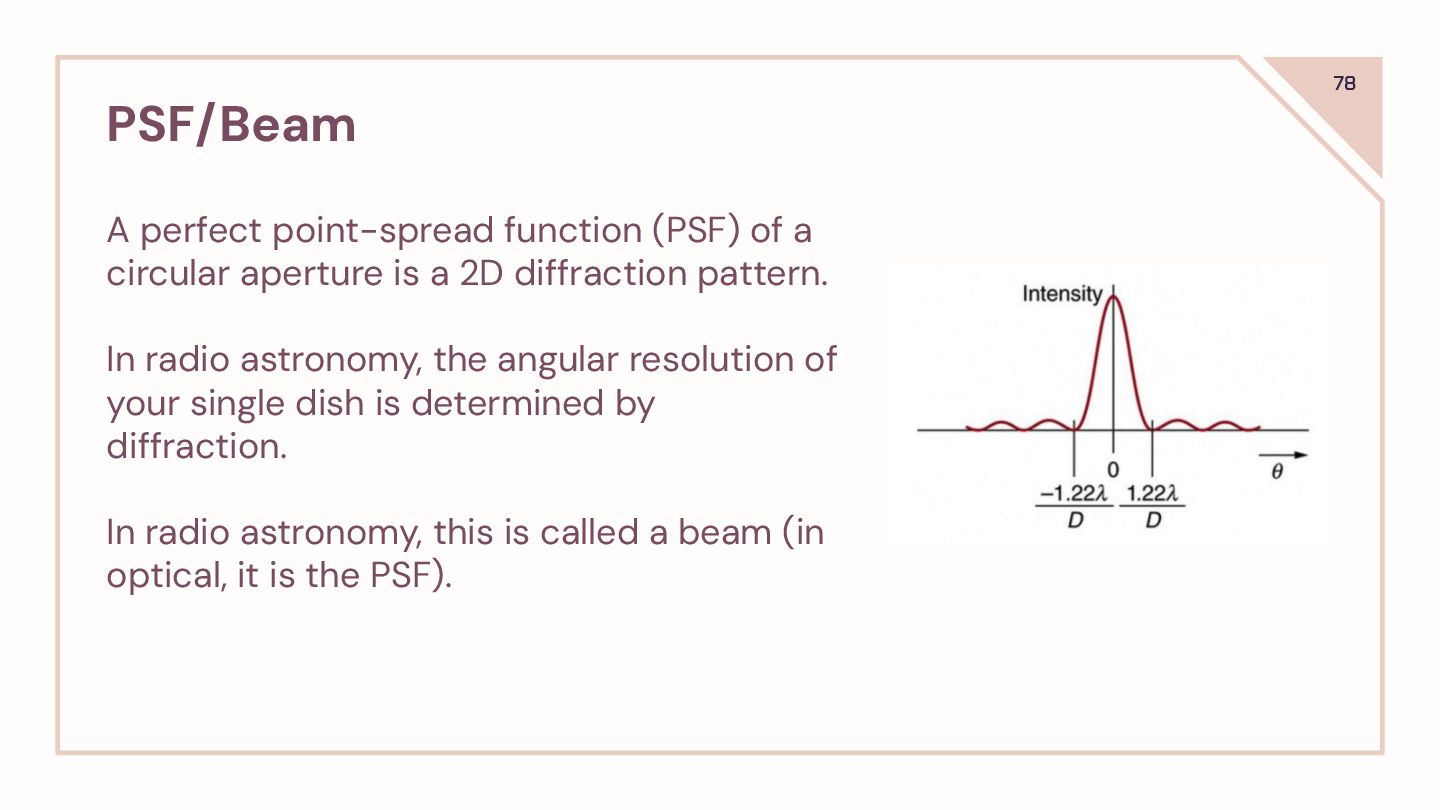 78

PSF/Beam

A perfect point-spread function (PSF) of a circular aperture is a 2D diffraction pattern.

In radio astronomy, the angular resolution of your single dish is determined by diffraction.

In radio astronomy, this is called a beam (in optical, it is the PSF).

Intensity

0

$\theta$

$\frac{-1.22\lambda}{D}$ $\frac{1.22\lambda}{D}$